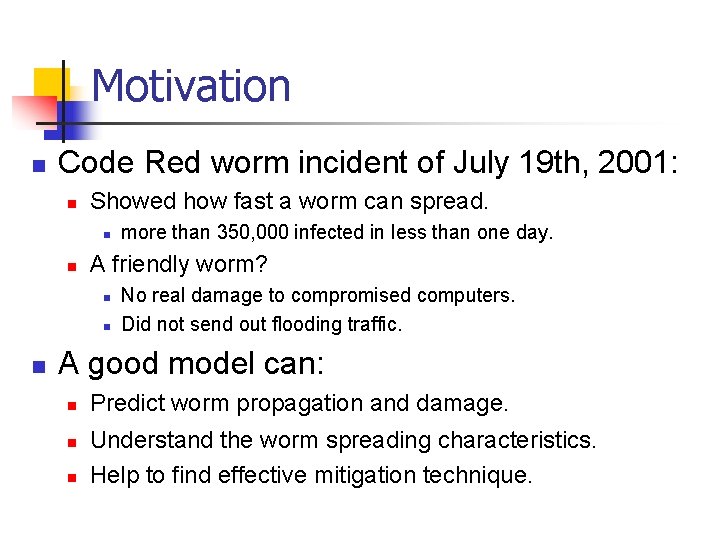 Motivation

Code Red worm incident of July 19th, 2001:

Showed how fast a worm can spread.

more than 350,000 infected in less than one day.

A friendly worm?

No real damage to compromised computers.

Did not send out flooding traffic.

A good model can:

Predict worm propagation and damage.

Understand the worm spreading characteristics.

Help to find effective mitigation technique.